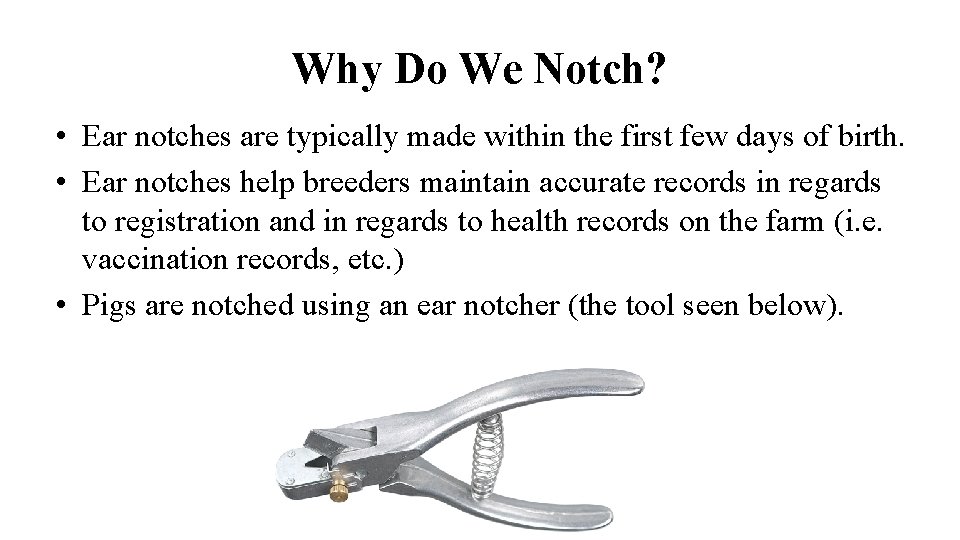 Why Do We Notch?

• Ear notches are typically made within the first few days of birth.
• Ear notches help breeders maintain accurate records in regards to registration and in regards to health records on the farm (i.e. vaccination records, etc.)
• Pigs are notched using an ear notcher (the tool seen below).